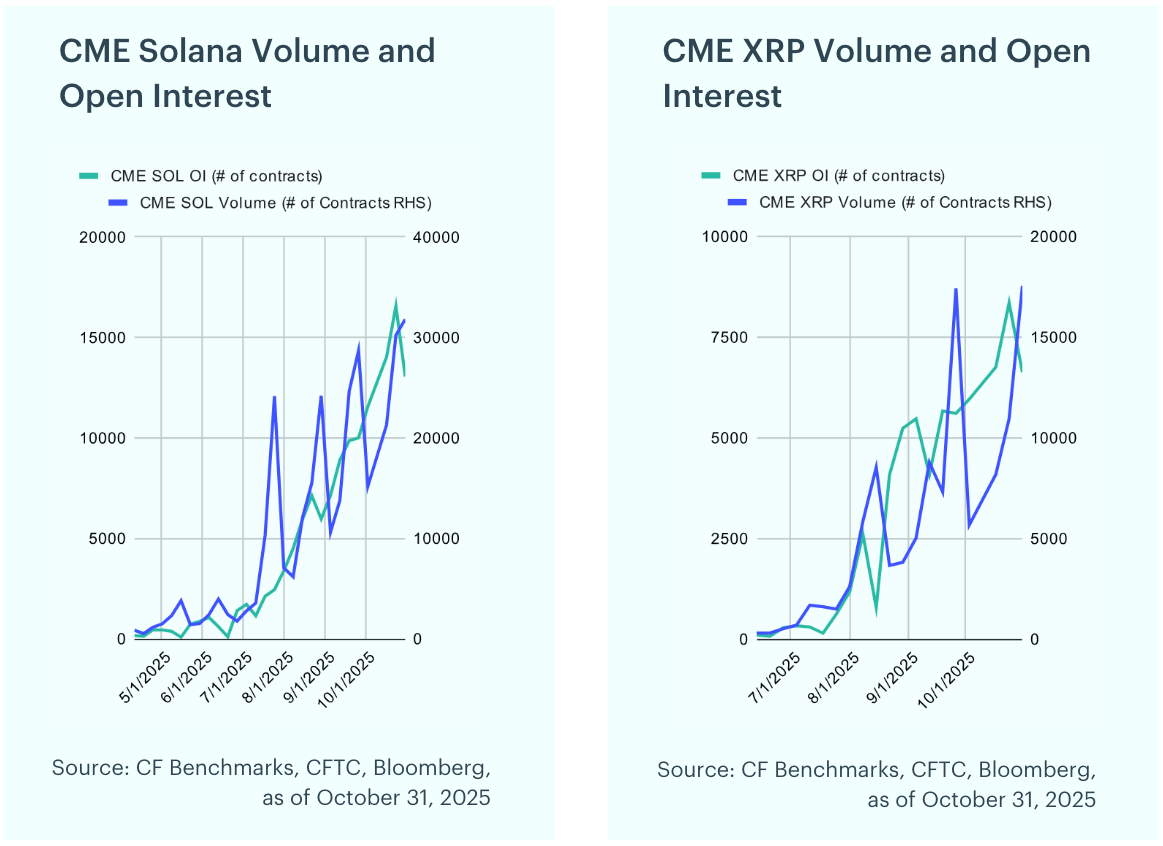 CME Solana Volume and Open Interest

CME SOL OI (# of contracts)
CME SOL Volume (# of Contracts RHS)

20000
15000
10000
5000
0

40000
30000
20000
10000
0

5/1/2025
6/1/2025
7/1/2025
8/1/2025
9/1/2025
10/1/2025

Source: CF Benchmarks, CFTC, Bloomberg, as of October 31, 2025

CME XRP Volume and Open Interest

CME XRP OI (# of contracts)
CME XRP Volume (# of Contracts RHS)

10000
7500
5000
2500
0

20000
15000
10000
5000
0

7/1/2025
8/1/2025
9/1/2025
10/1/2025

Source: CF Benchmarks, CFTC, Bloomberg, as of October 31, 2025